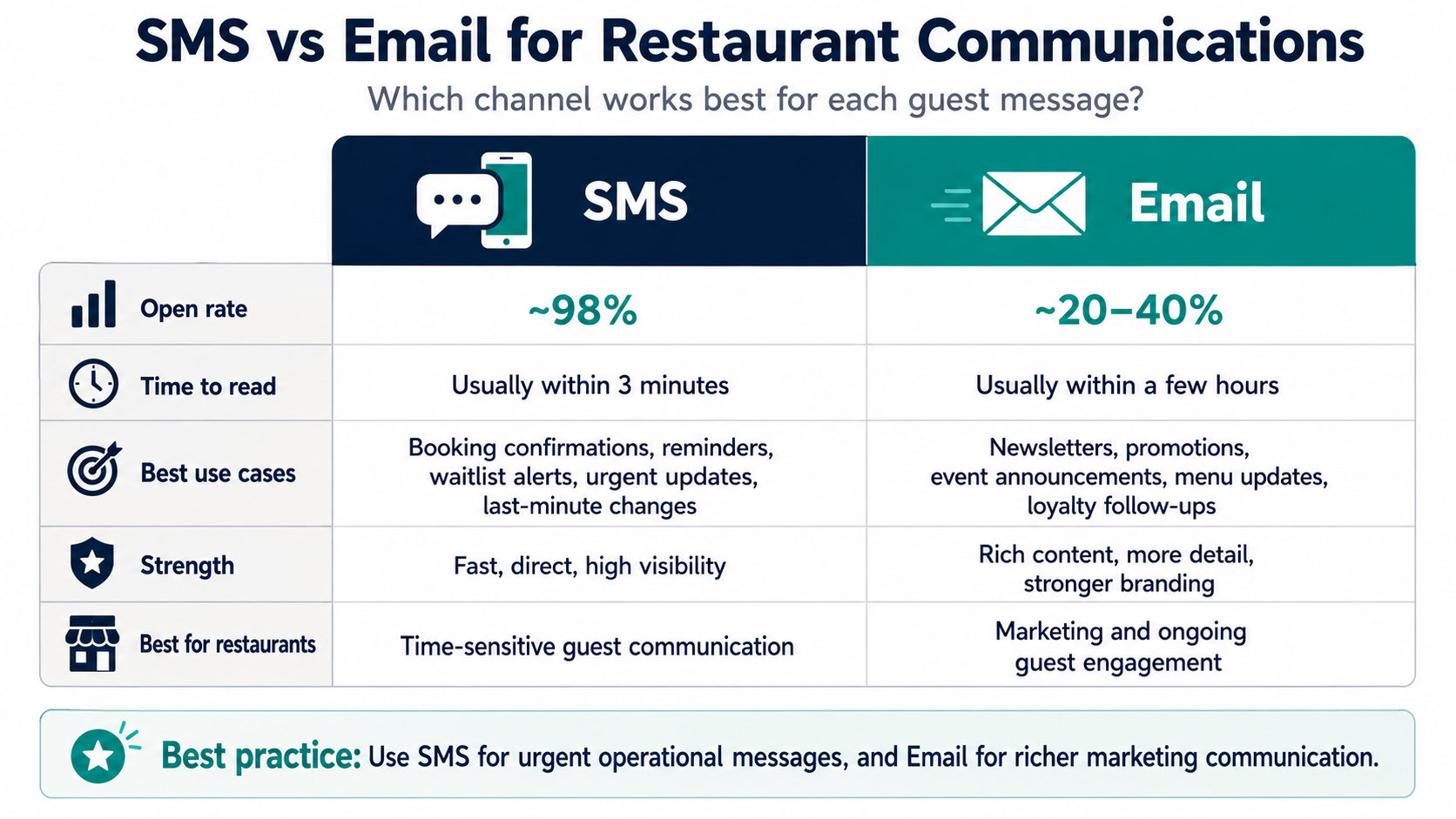 SMS vs Email for Restaurant Communications

Which channel works best for each guest message?

| | SMS | Email |
|---|---|---|
| Open rate | ~98% | ~20–40% |
| Time to read | Usually within 3 minutes | Usually within a few hours |
| Best use cases | Booking confirmations, reminders, waitlist alerts, urgent updates, last-minute changes | Newsletters, promotions, event announcements, menu updates, loyalty follow-ups |
| Strength | Fast, direct, high visibility | Rich content, more detail, stronger branding |
| Best for restaurants | Time-sensitive guest communication | Marketing and ongoing guest engagement |

Best practice: Use SMS for urgent operational messages, and Email for richer marketing communication.